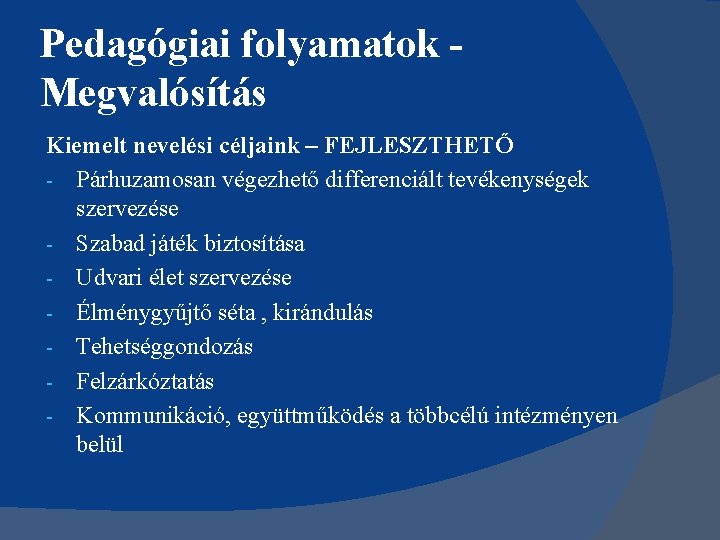 Pedagógiai folyamatok - Megvalósítás

Kiemelt nevelési céljaink – FEJLESZTHETŐ

- Párhuzamosan végezhető differenciált tevékenységek szervezése
- Szabad játék biztosítása
- Udvari élet szervezése
- Élménygyűjtő séta , kirándulás
- Tehetséggondozás
- Felzárkóztatás
- Kommunikáció, együttműködés a többcélú intézményen belül